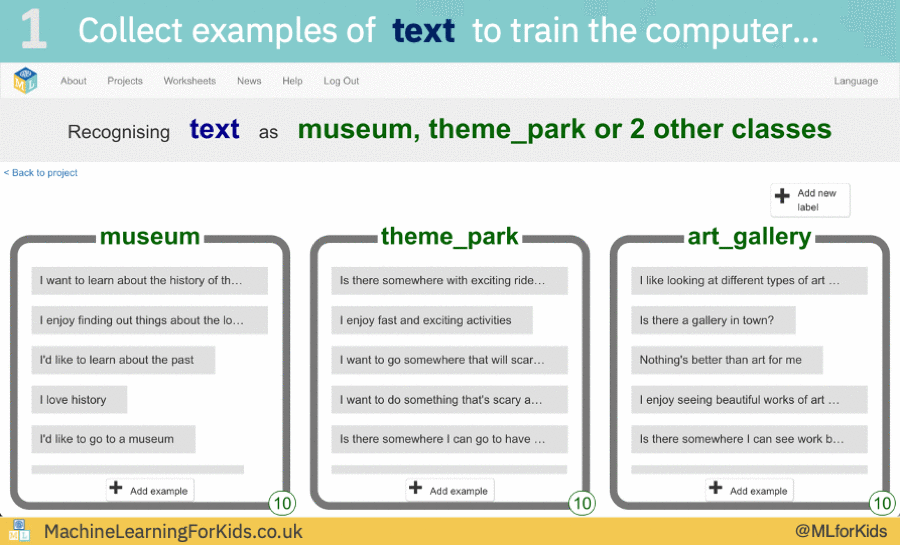 1 Collect examples of text to train the computer...

About Projects Worksheets News Help Log Out Language

Recognising text as museum, theme_park or 2 other classes

< Back to project

Add new label

museum

I want to learn about the history of th...

I enjoy finding out things about the lo...

I'd like to learn about the past

I love history

I'd like to go to a museum

Add example

10

theme_park

Is there somewhere with exciting ride...

I enjoy fast and exciting activities

I want to go somewhere that will scar...

I want to do something that's scary a...

Is there somewhere I can go to have ...

Add example

10

art_gallery

I like looking at different types of art ...

Is there a gallery in town?

Nothing's better than art for me

I enjoy seeing beautiful works of art ...

Is there somewhere I can see work b...

Add example

10

MachineLearningForKids.co.uk @MLforKids